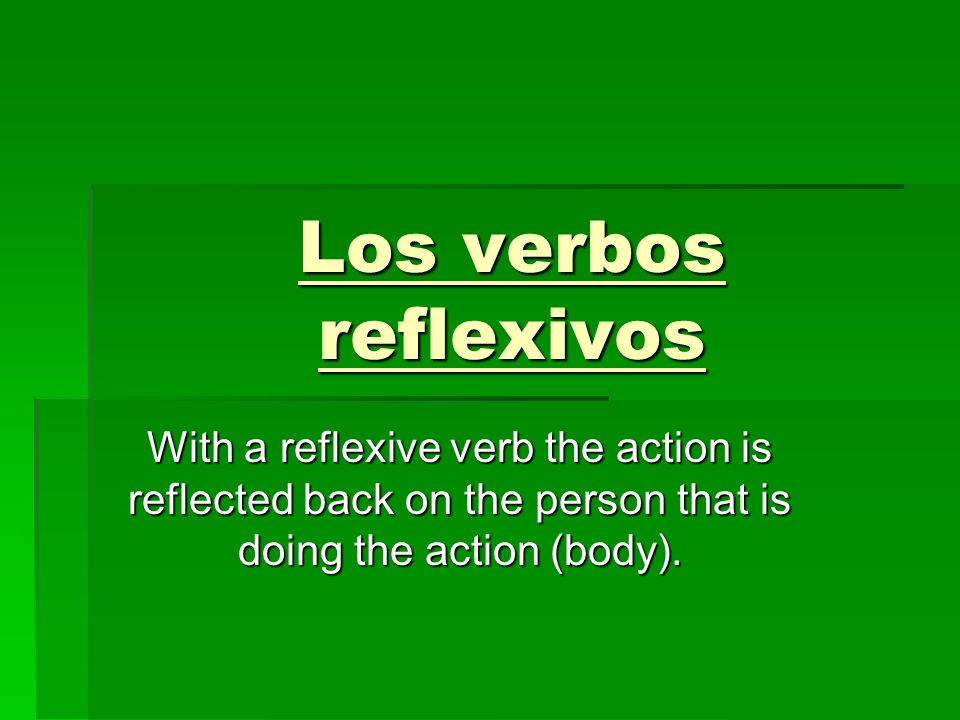 Los verbos reflexivos

With a reflexive verb the action is reflected back on the person that is doing the action (body).